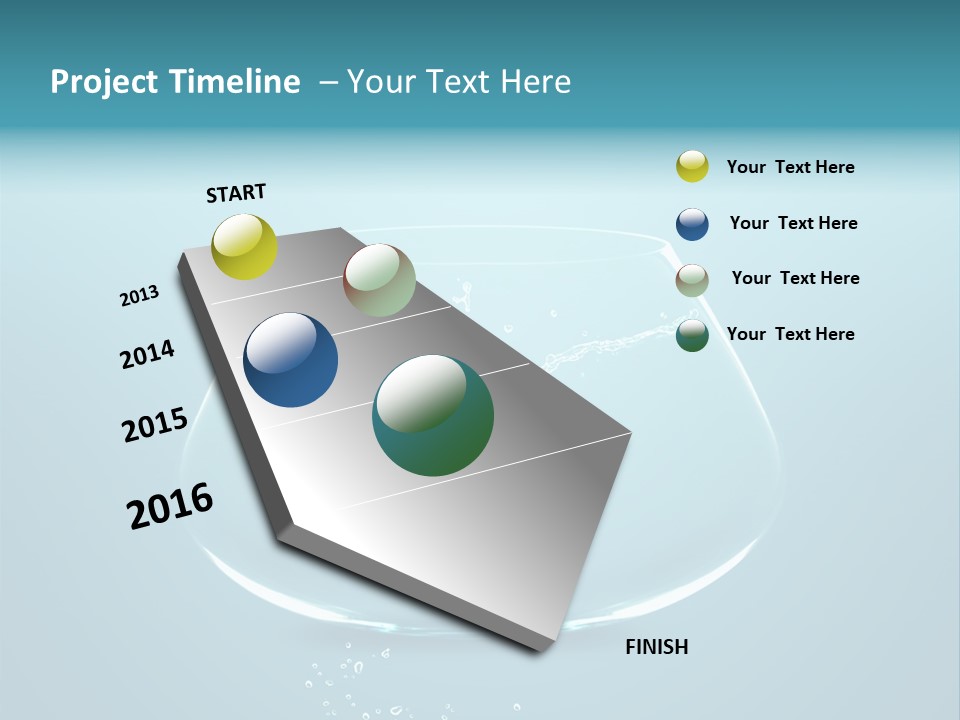 Project Timeline – Your Text Here

START

2013

2014

2015

2016

FINISH

Your Text Here

Your Text Here

Your Text Here

Your Text Here